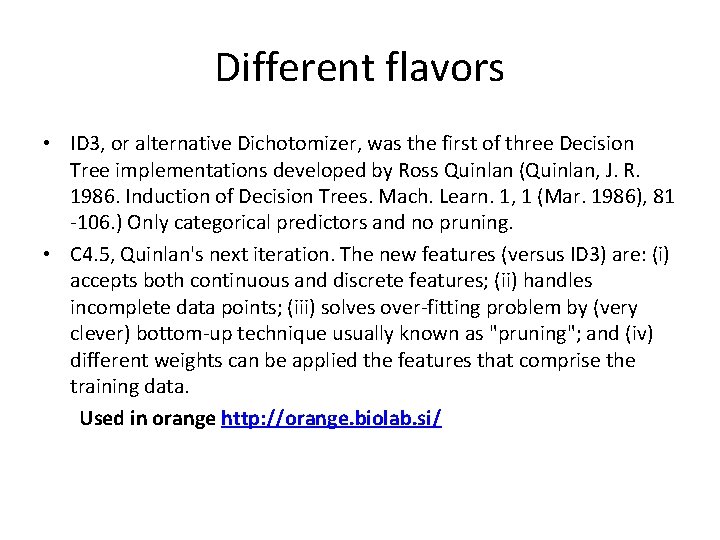 Different flavors

• ID3, or alternative Dichotomizer, was the first of three Decision Tree implementations developed by Ross Quinlan (Quinlan, J. R. 1986. Induction of Decision Trees. Mach. Learn. 1, 1 (Mar. 1986), 81 -106.) Only categorical predictors and no pruning.

• C4.5, Quinlan's next iteration. The new features (versus ID3) are: (i) accepts both continuous and discrete features; (ii) handles incomplete data points; (iii) solves over-fitting problem by (very clever) bottom-up technique usually known as "pruning"; and (iv) different weights can be applied the features that comprise the training data.

Used in orange http://orange.biolab.si/